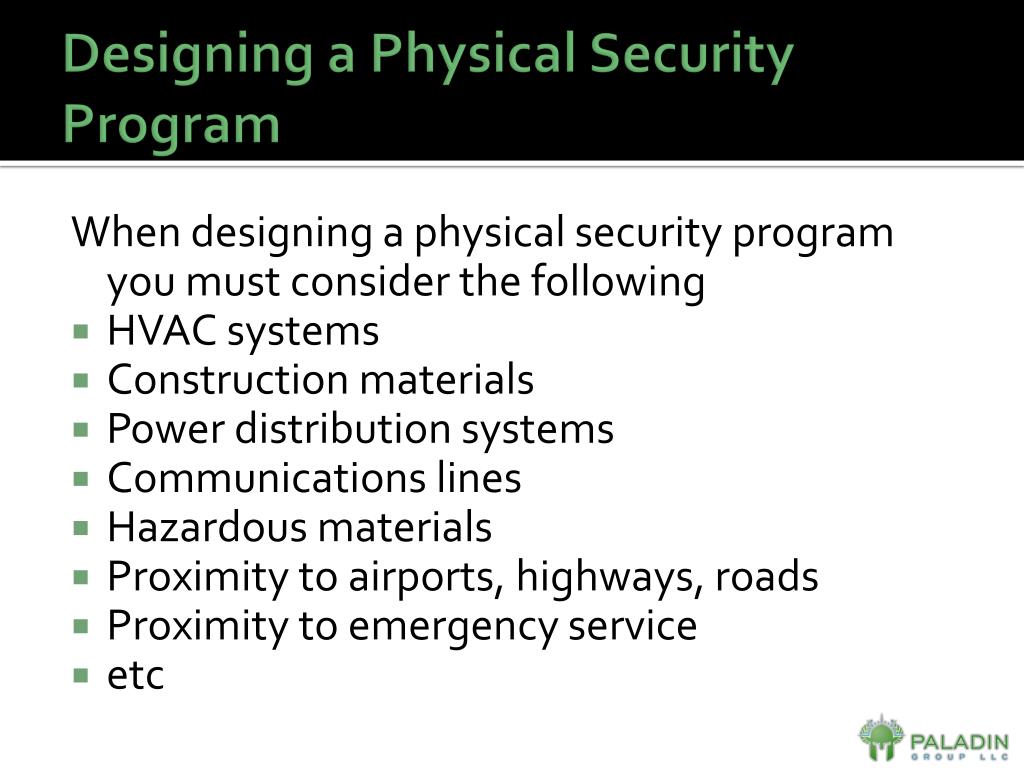 Designing a Physical Security Program

When designing a physical security program you must consider the following

- HVAC systems
- Construction materials
- Power distribution systems
- Communications lines
- Hazardous materials
- Proximity to airports, highways, roads
- Proximity to emergency service
- etc

PALADIN GROUP LLC